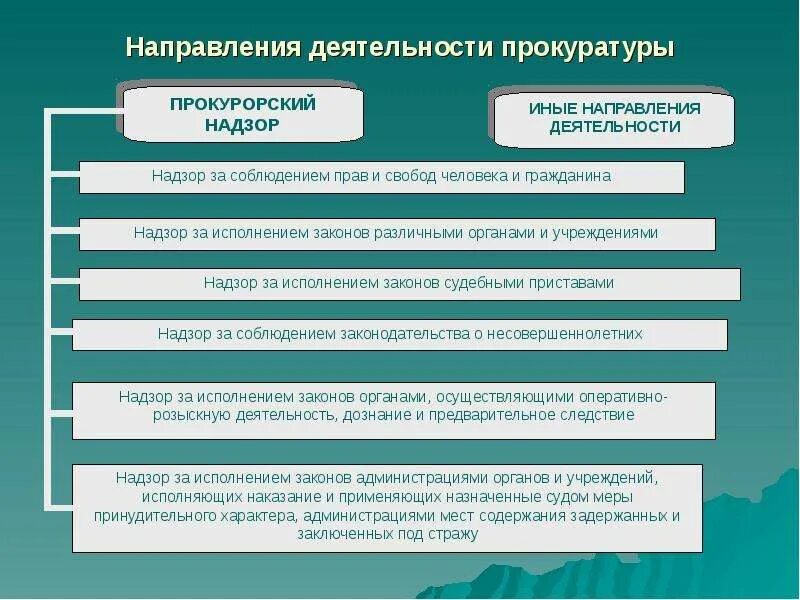 Направления деятельности прокуратуры

ПРОКУРОРСКИЙ НАДЗОР

ИНЫЕ НАПРАВЛЕНИЯ ДЕЯТЕЛЬНОСТИ

Надзор за соблюдением прав и свобод человека и гражданина

Надзор за исполнением законов различными органами и учреждениями

Надзор за исполнением законов судебными приставами

Надзор за соблюдением законодательства о несовершеннолетних

Надзор за исполнением законов органами, осуществляющими оперативно-розыскную деятельность, дознание и предварительное следствие

Надзор за исполнением законов администрациями органов и учреждений, исполняющих наказание и применяющих назначенные судом меры принудительного характера, администрациями мест содержания задержанных и заключенных под стражу